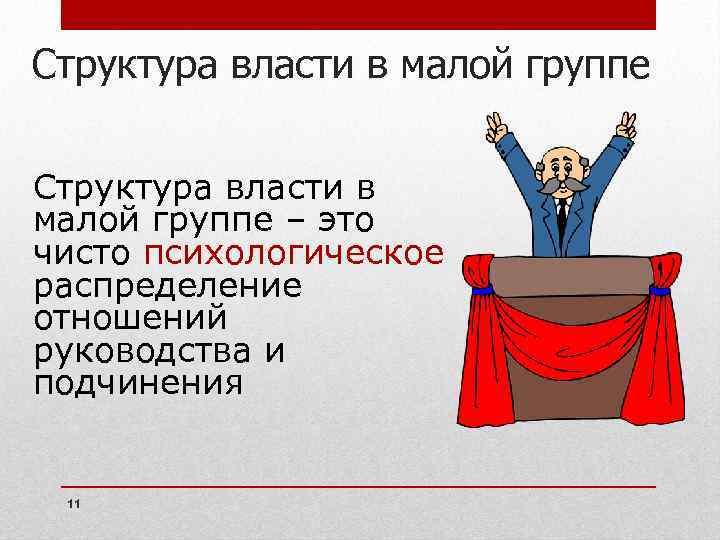 Структура власти в малой группе

Структура власти в малой группе – это чисто психологическое распределение отношений руководства и подчинения

11